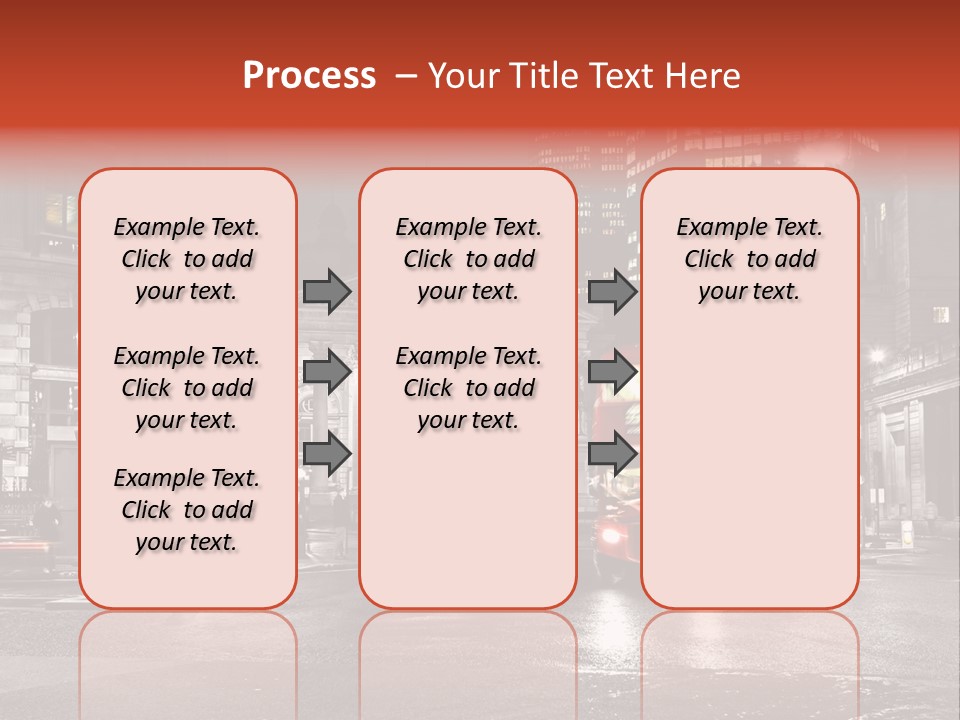 Process – Your Title Text Here

Example Text. Click to add your text.

Example Text. Click to add your text.

Example Text. Click to add your text.

Example Text. Click to add your text.

Example Text. Click to add your text.

Example Text. Click to add your text.